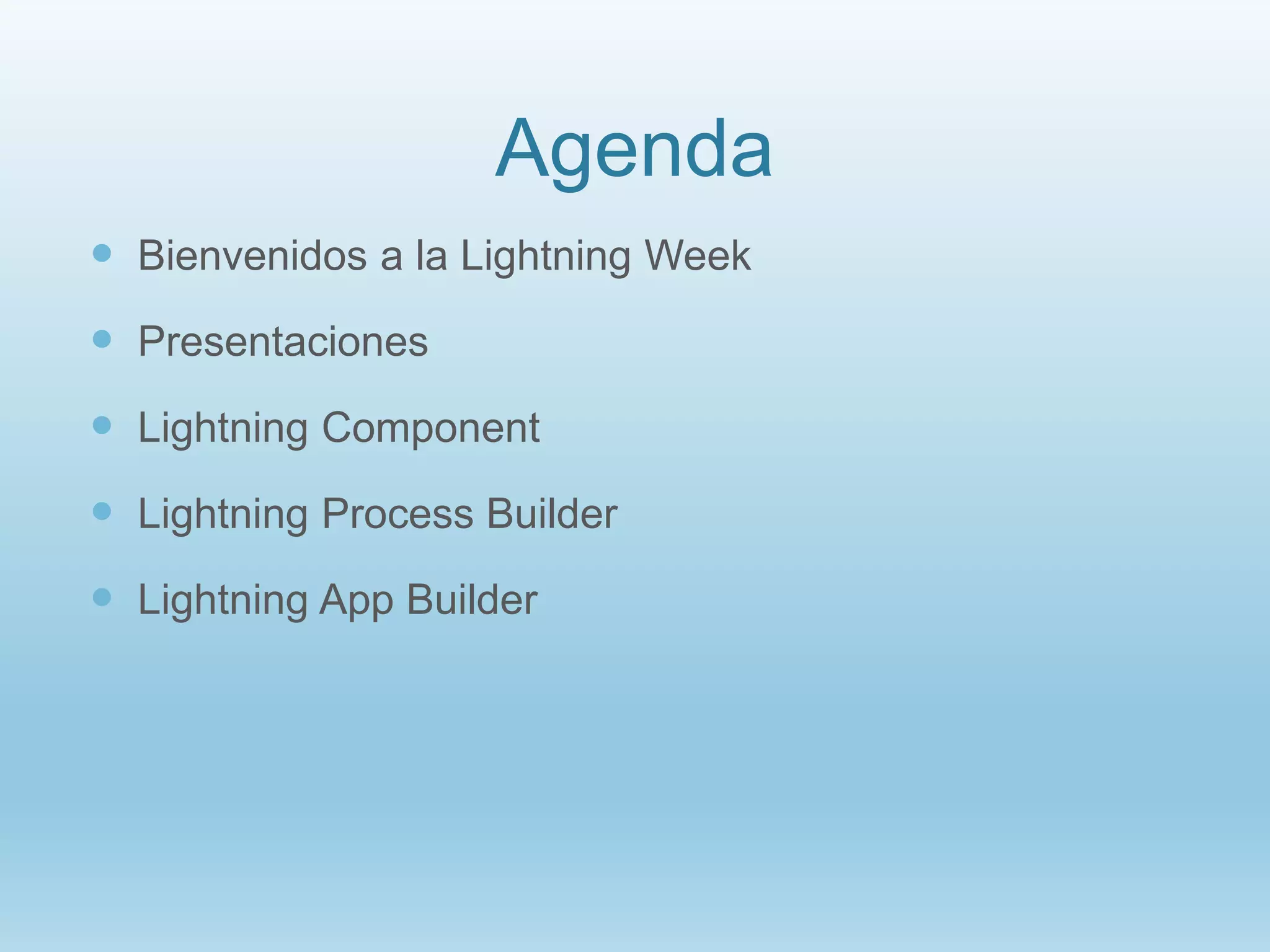 Agenda

- Bienvenidos a la Lightning Week
- Presentaciones
- Lightning Component
- Lightning Process Builder
- Lightning App Builder